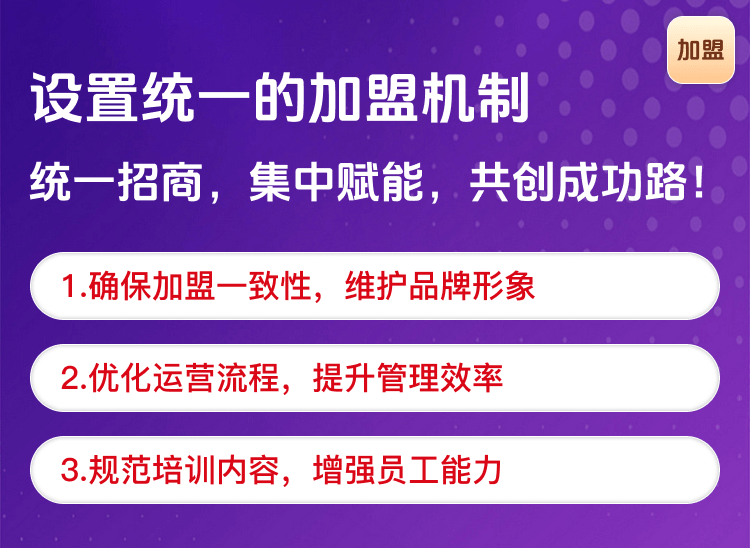 加盟

设置统一的加盟机制

统一招商，集中赋能，共创成功路！

1.确保加盟一致性，维护品牌形象

2.优化运营流程，提升管理效率

3.规范培训内容，增强员工能力